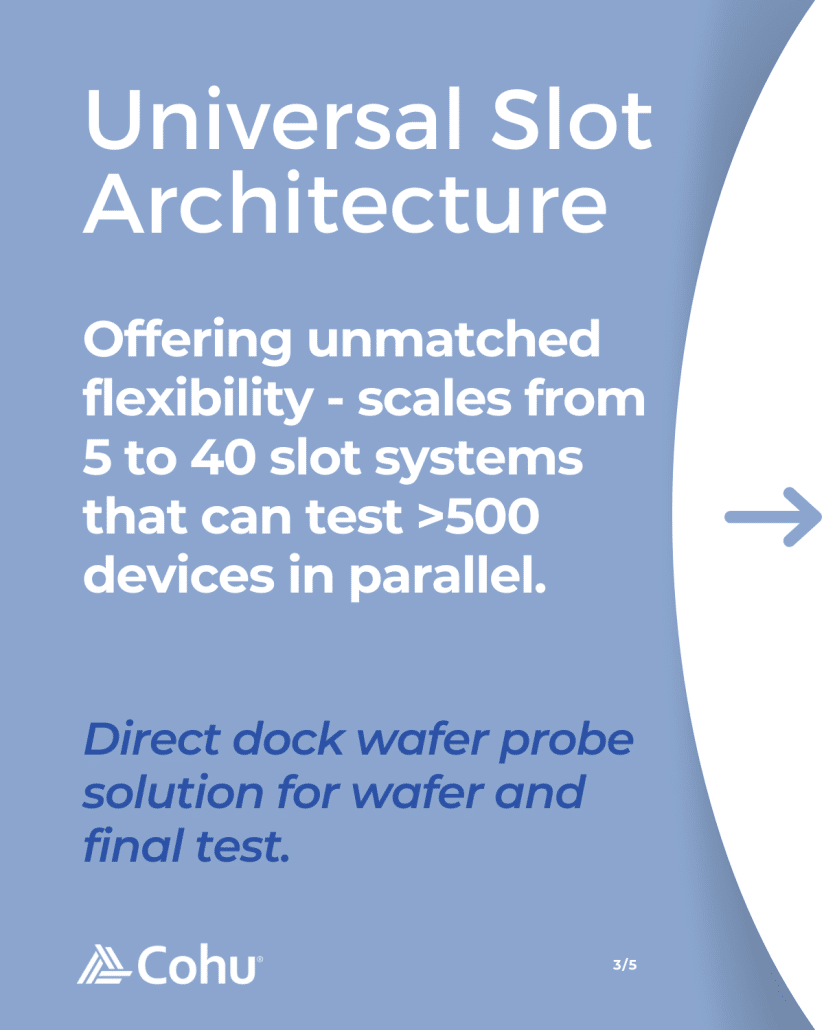 Universal Slot Architecture

Offering unmatched flexibility - scales from 5 to 40 slot systems that can test >500 devices in parallel.

Direct dock wafer probe solution for wafer and final test.

Cohu®

3/5